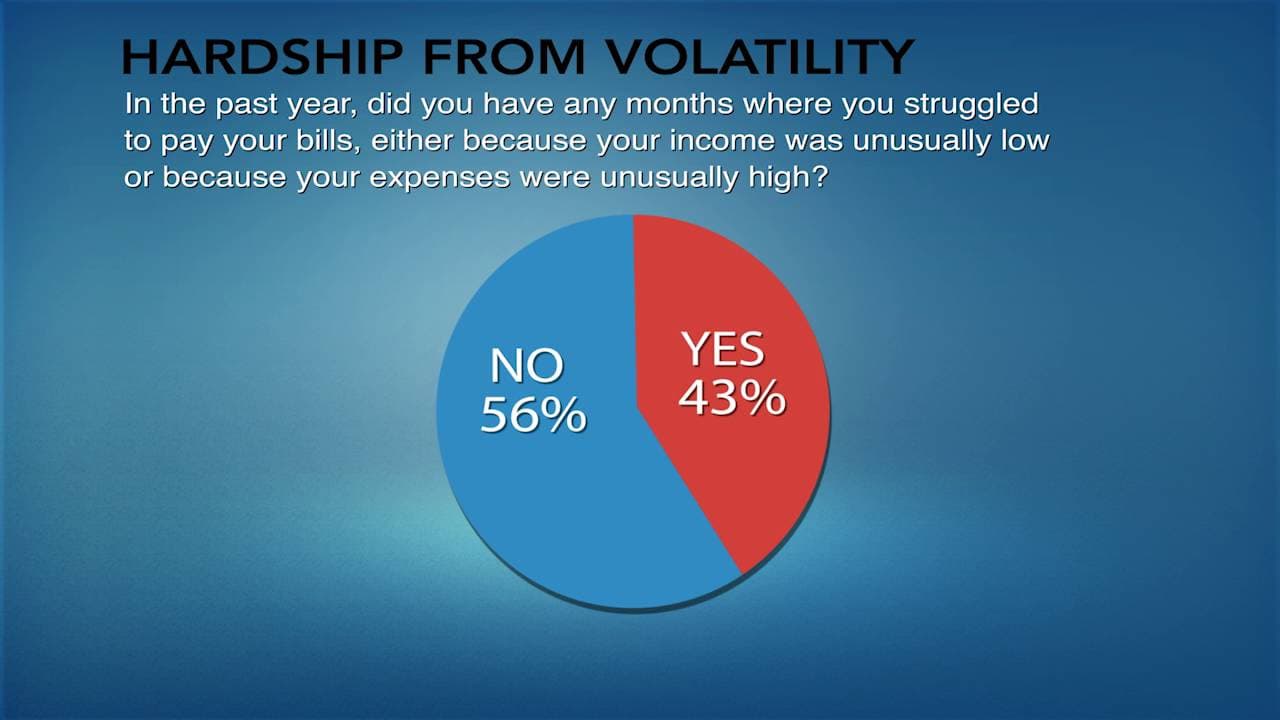 HARDSHIP FROM VOLATILITY

In the past year, did you have any months where you struggled to pay your bills, either because your income was unusually low or because your expenses were unusually high?

NO
56%

YES
43%